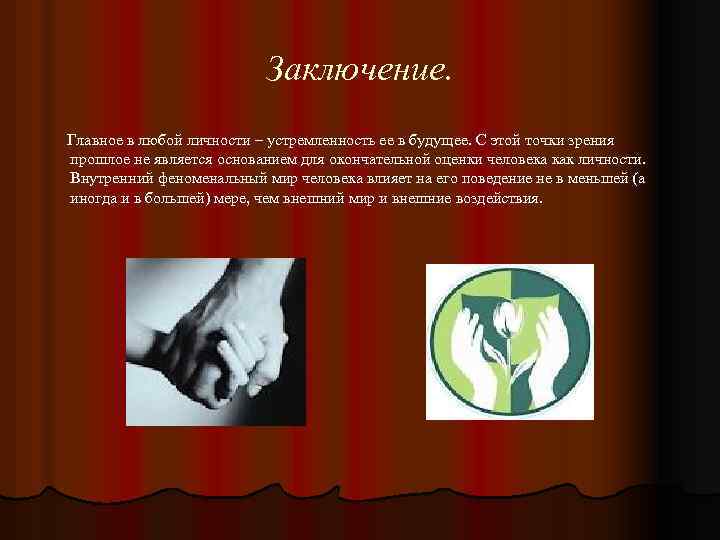 Заключение.

Главное в любой личности – устремленность ее в будущее. С этой точки зрения прошлое не является основанием для окончательной оценки человека как личности. Внутренний феноменальный мир человека влияет на его поведение не в меньшей (а иногда и в большей) мере, чем внешний мир и внешние воздействия.